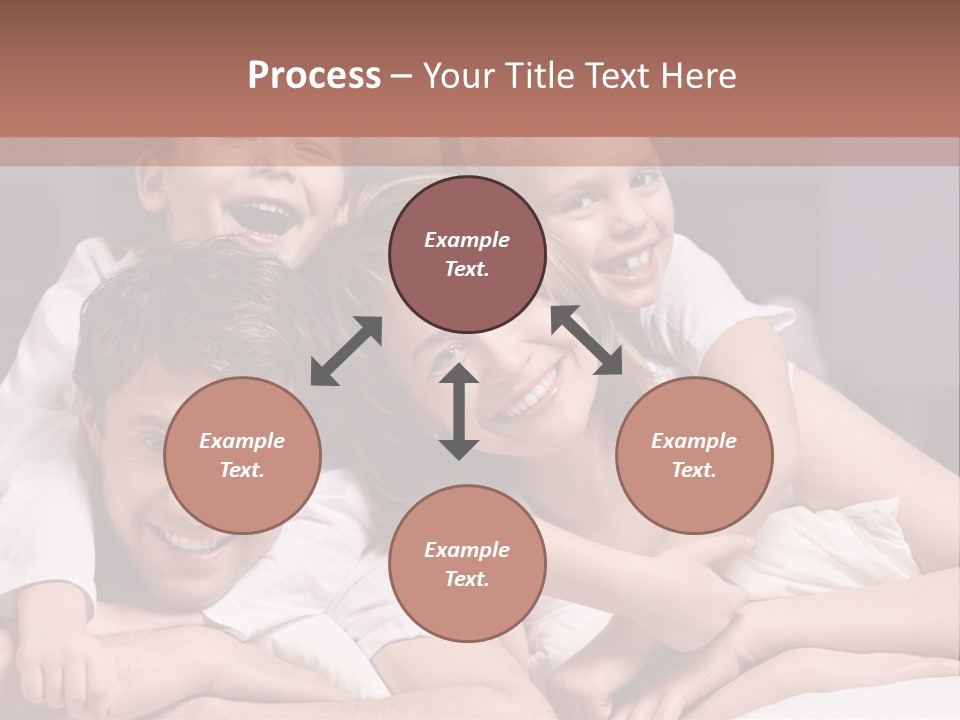 Process – Your Title Text Here

Example Text.

Example Text.

Example Text.

Example Text.